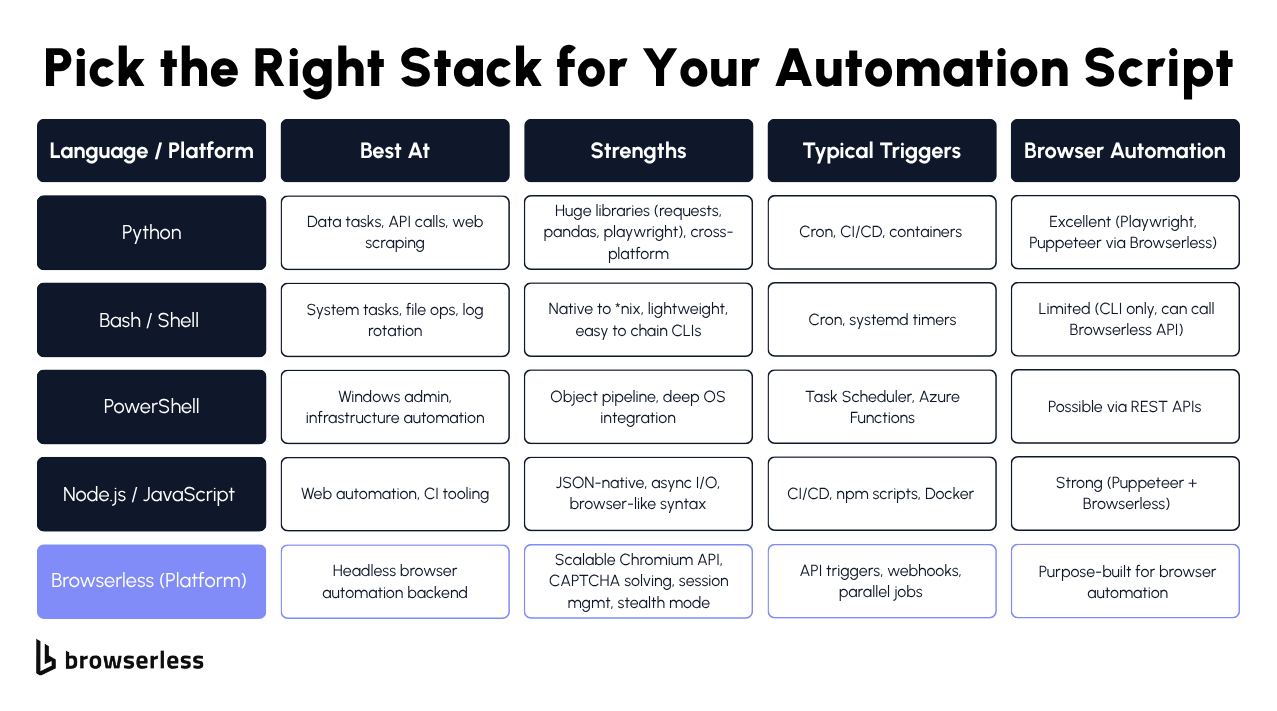 Pick the Right Stack for Your Automation Script

| Language / Platform | Best At | Strengths | Typical Triggers | Browser Automation |
|---|---|---|---|---|
| Python | Data tasks, API calls, web scraping | Huge libraries (requests, pandas, playwright), cross-platform | Cron, CI/CD, containers | Excellent (Playwright, Puppeteer via Browserless) |
| Bash / Shell | System tasks, file ops, log rotation | Native to *nix, lightweight, easy to chain CLIs | Cron, systemd timers | Limited (CLI only, can call Browserless API) |
| PowerShell | Windows admin, infrastructure automation | Object pipeline, deep OS integration | Task Scheduler, Azure Functions | Possible via REST APIs |
| Node.js / JavaScript | Web automation, CI tooling | JSON-native, async I/O, browser-like syntax | CI/CD, npm scripts, Docker | Strong (Puppeteer + Browserless) |
| Browserless (Platform) | Headless browser automation backend | Scalable Chromium API, CAPTCHA solving, session mgmt, stealth mode | API triggers, webhooks, parallel jobs | Purpose-built for browser automation |

browserless